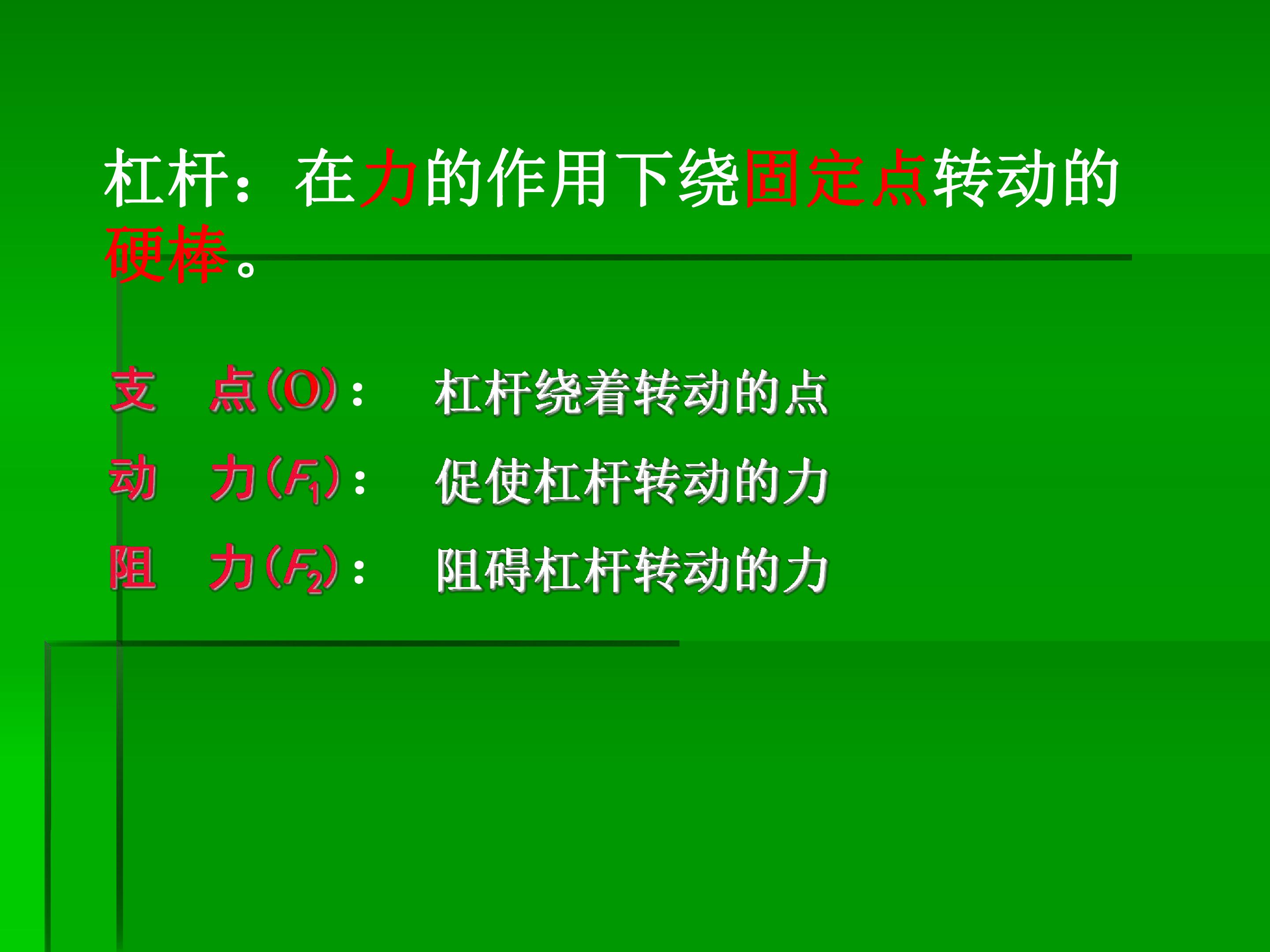 杠杆：在力的作用下绕固定点转动的硬棒。

支 点(O)： 杠杆绕着转动的点

动 力($F_1$)： 促使杠杆转动的力

阻 力($F_2$)： 阻碍杠杆转动的力